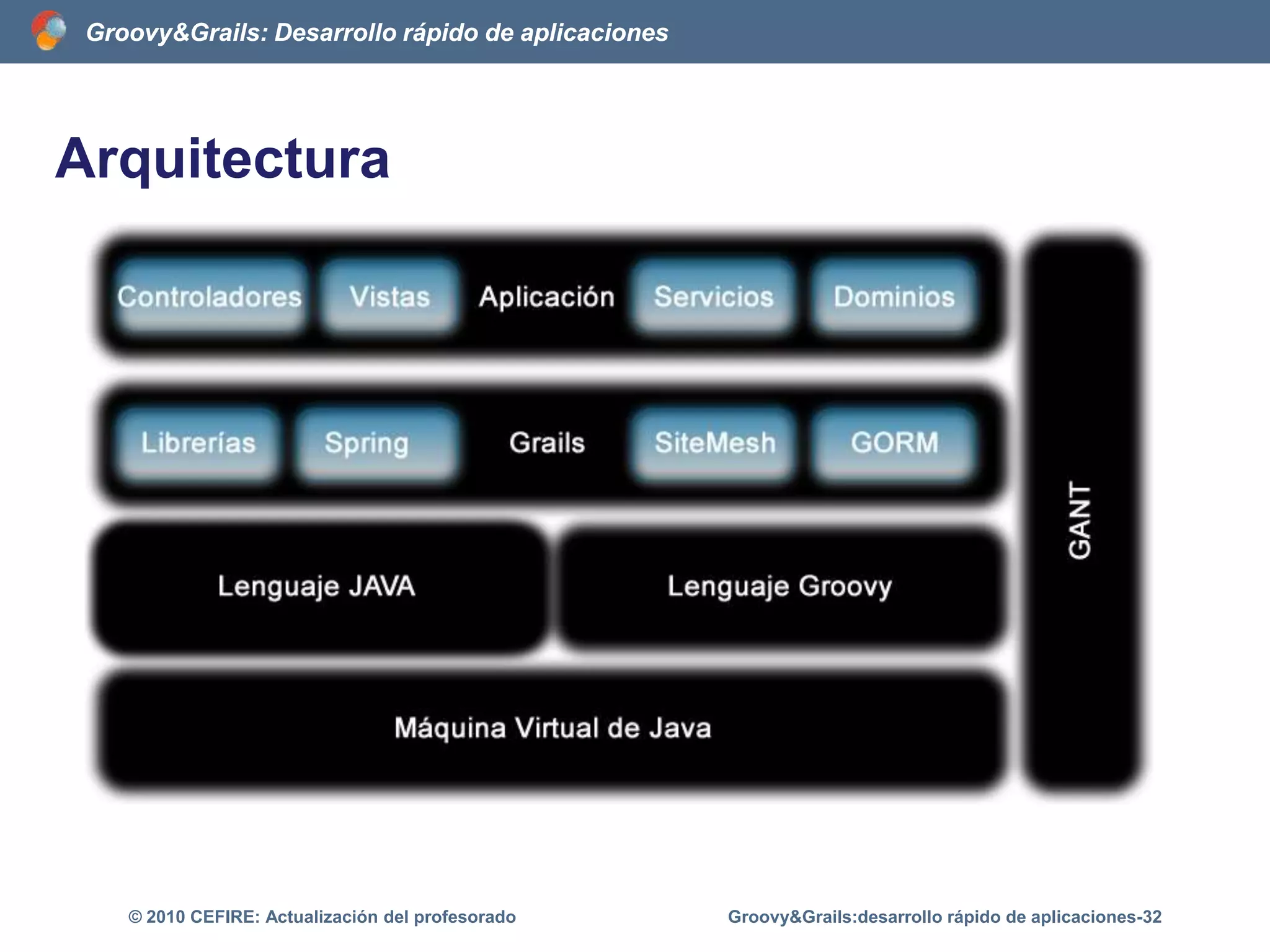 Groovy&Grails: Desarrollo rápido de aplicaciones

Arquitectura

Controladores Vistas Aplicación Servicios Dominios

Librerías Spring Grails SiteMesh GORM

Lenguaje JAVA Lenguaje Groovy

Máquina Virtual de Java

GANT

© 2010 CEFIRE: Actualización del profesorado

Groovy&Grails:desarrollo rápido de aplicaciones-32